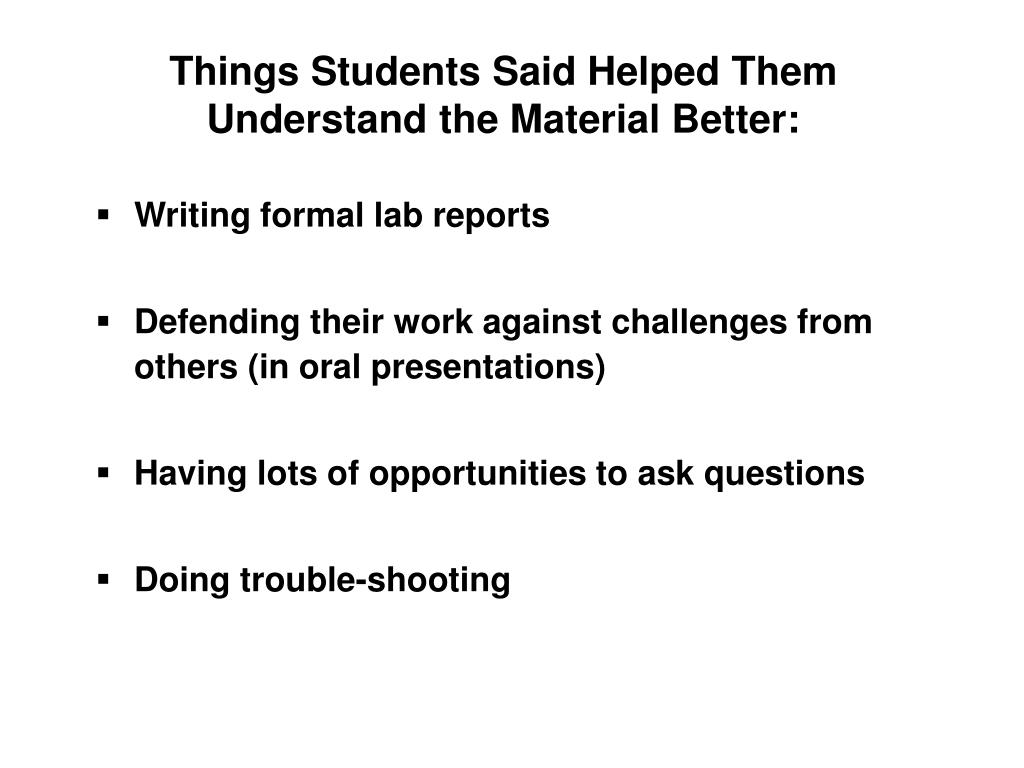 Things Students Said Helped Them Understand the Material Better:

▪ Writing formal lab reports

▪ Defending their work against challenges from others (in oral presentations)

▪ Having lots of opportunities to ask questions

▪ Doing trouble-shooting